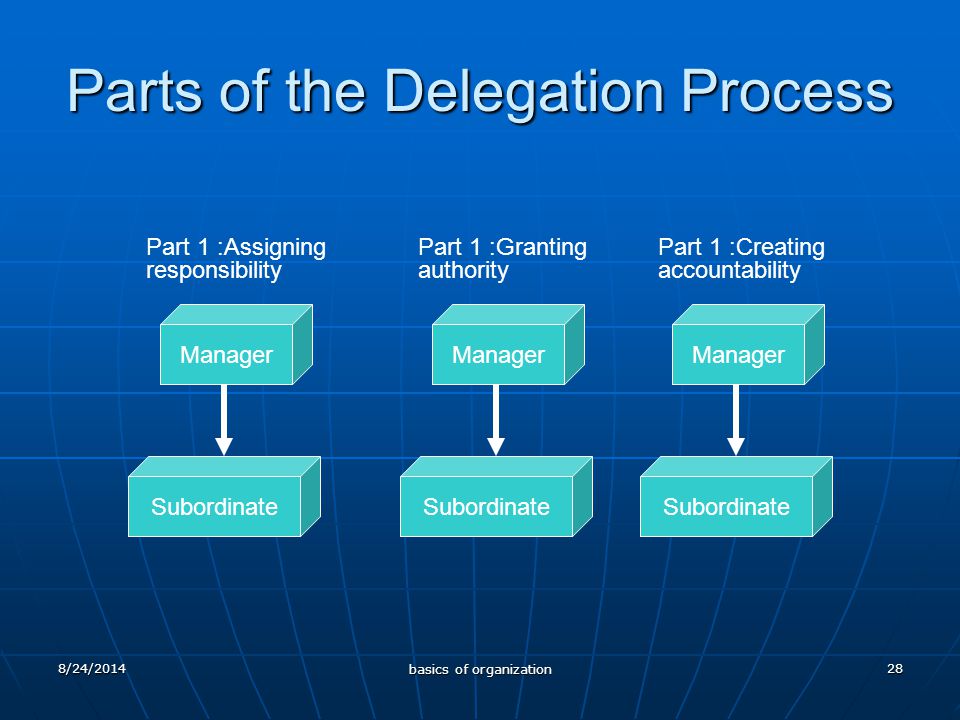 Parts of the Delegation Process

Part 1 :Assigning responsibility

Manager

Subordinate

Part 1 :Granting authority

Manager

Subordinate

Part 1 :Creating accountability

Manager

Subordinate

8/24/2014

basics of organization

28